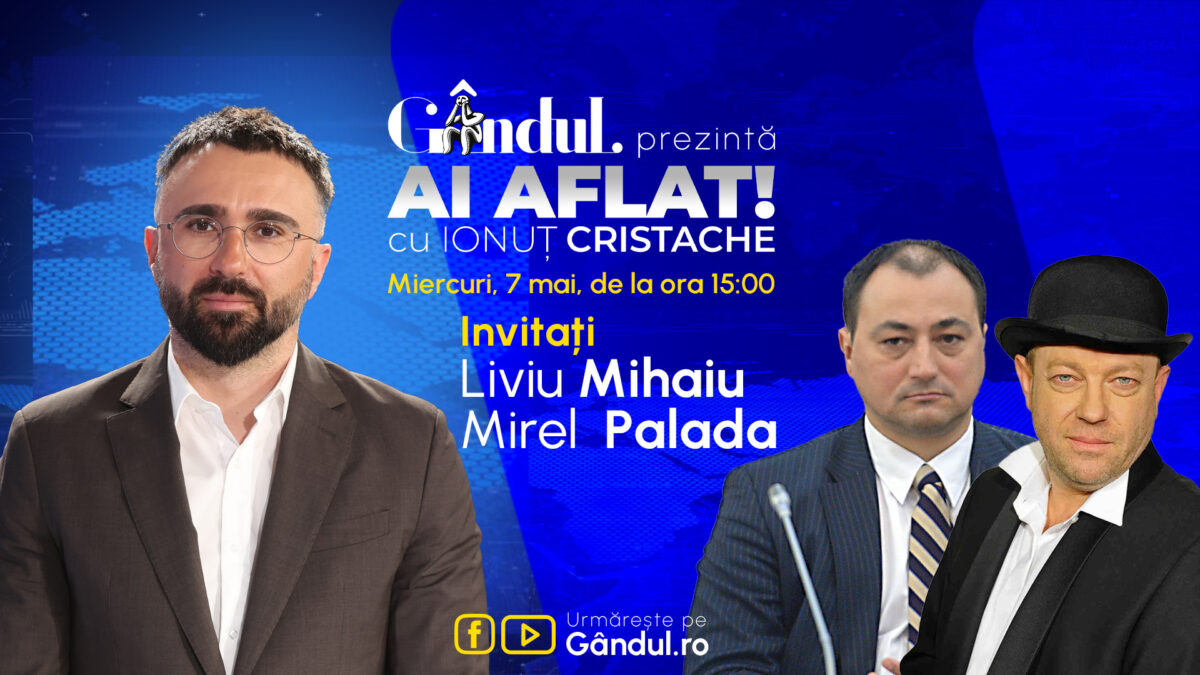 Gândul. prezintă
AI AFLAT!
cu IONUȚ CRISTACHE
Miercuri, 7 mai, de la ora 15:00
Invitați
Liviu Mihaiu
Mirel Palada

Urmărește pe
Gândul.ro